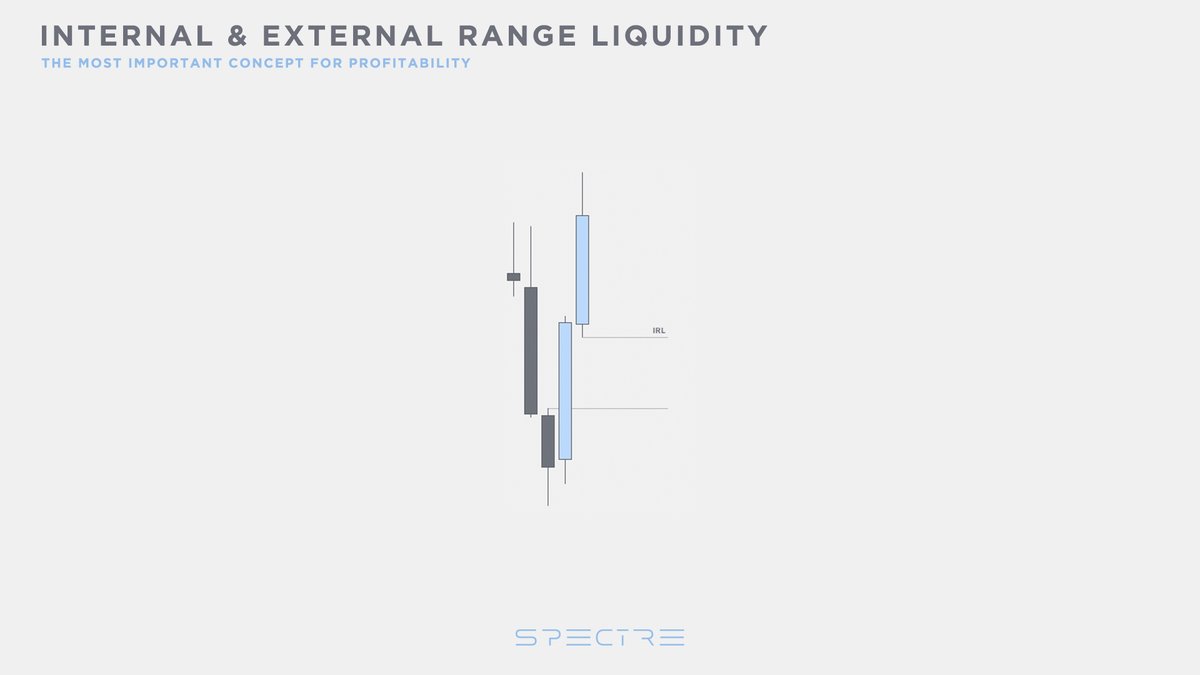 INTERNAL & EXTERNAL RANGE LIQUIDITY
THE MOST IMPORTANT CONCEPT FOR PROFITABILITY

IRL

SPECTRE